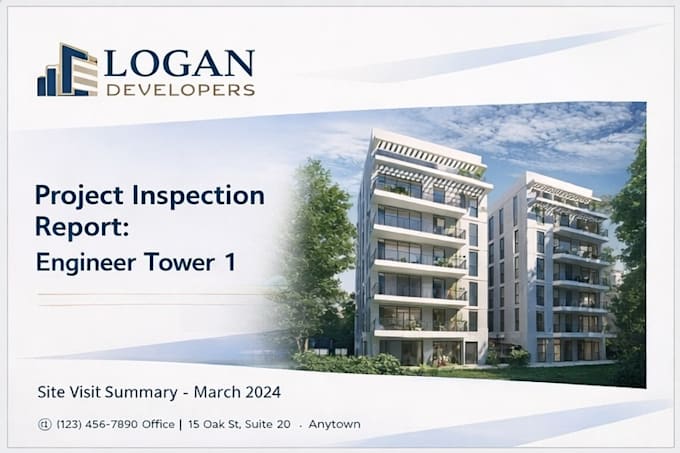 LOGAN
DEVELOPERS

Project Inspection Report:
Engineer Tower 1

Site Visit Summary - March 2024

(123) 456-7890 Office | 15 Oak St, Suite 20 . Anytown